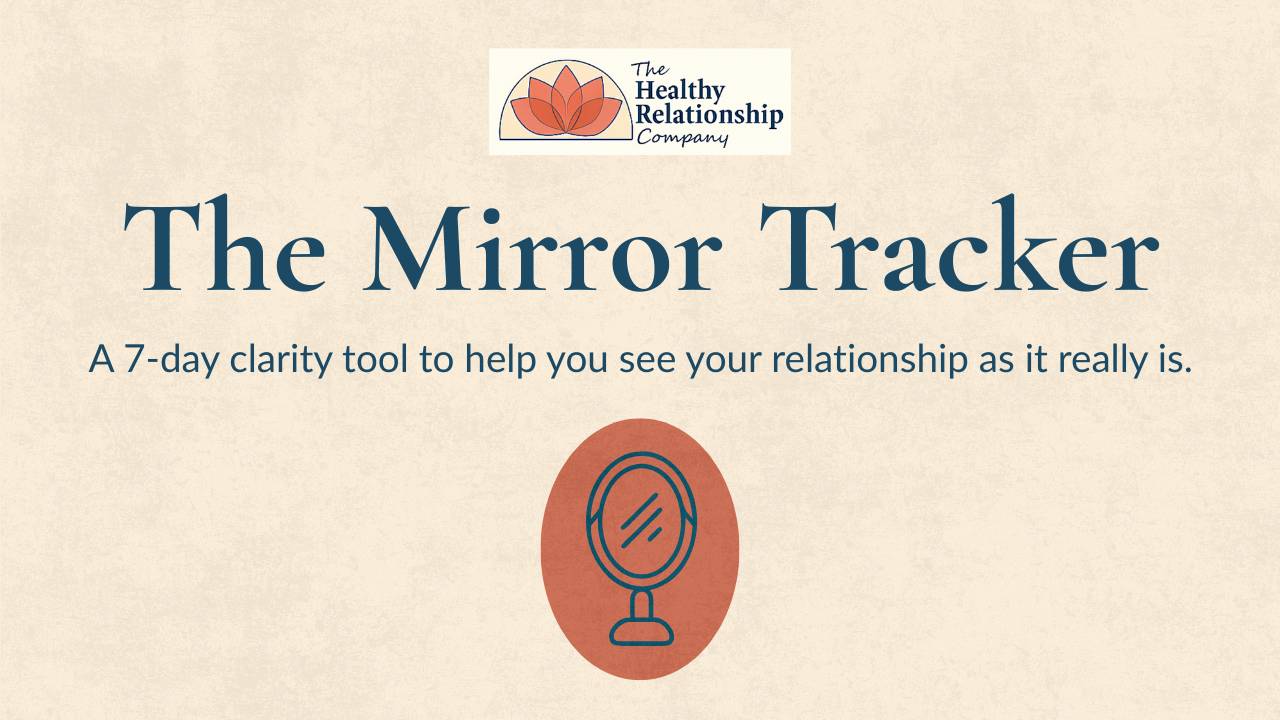 The Healthy Relationship Company

The Mirror Tracker

A 7-day clarity tool to help you see your relationship as it really is.